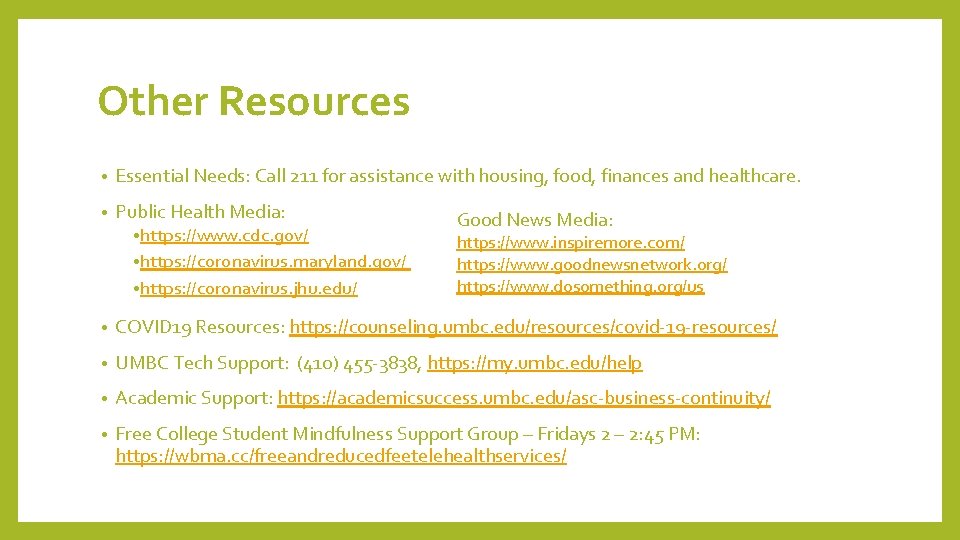 Other Resources

• Essential Needs: Call 211 for assistance with housing, food, finances and healthcare.

• Public Health Media:
• https://www.cdc.gov/
• https://coronavirus.maryland.gov/
• https://coronavirus.jhu.edu/

Good News Media:
https://www.inspiremore.com/
https://www.goodnewsnetwork.org/
https://www.dosomething.org/us

• COVID19 Resources: https://counseling.umbc.edu/resources/covid-19-resources/

• UMBC Tech Support: (410) 455-3838, https://my.umbc.edu/help

• Academic Support: https://academicsuccess.umbc.edu/asc-business-continuity/

• Free College Student Mindfulness Support Group – Fridays 2 – 2:45 PM: https://wbma.cc/freeandreducedfeetelehealthservices/